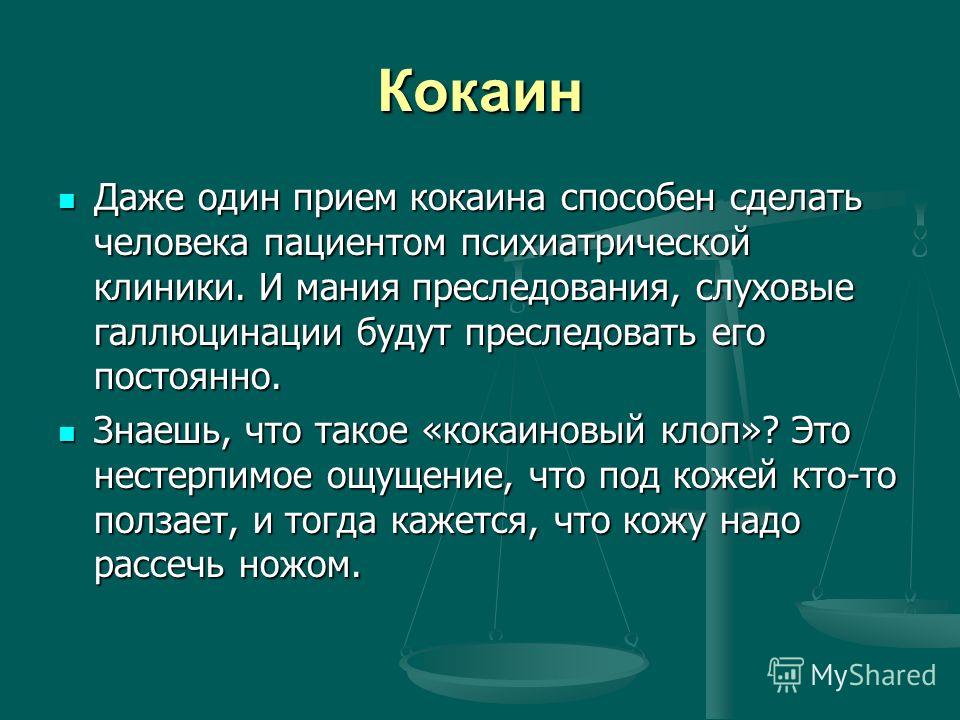 Кокаин

Даже один прием кокаина способен сделать человека пациентом психиатрической клиники. И мания преследования, слуховые галлюцинации будут преследовать его постоянно.

Знаешь, что такое «кокаиновый клоп»? Это нестерпимое ощущение, что под кожей кто-то ползает, и тогда кажется, что кожу надо рассечь ножом.

MyShared